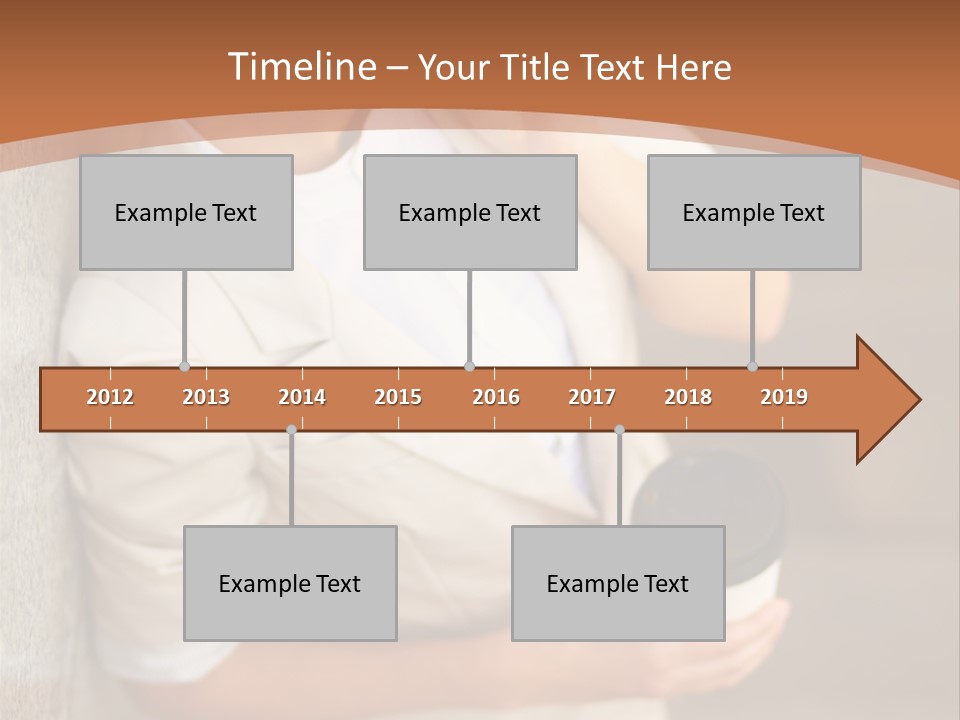 Timeline – Your Title Text Here

Example Text

Example Text

Example Text

2012 2013 2014 2015 2016 2017 2018 2019

Example Text

Example Text